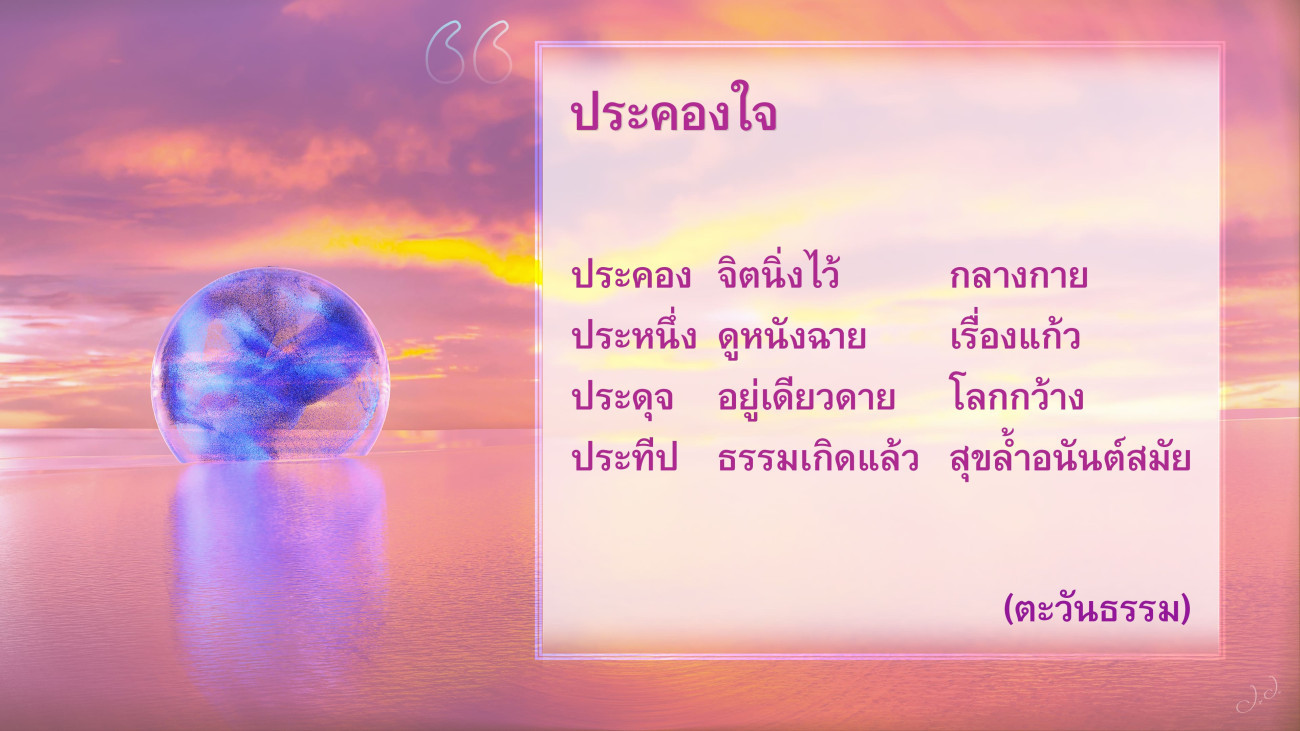 ประคองใจ

ประคอง จิตนิ่งไว้ กลางกาย
ประหนึ่ง ดูหนังฉาย เรื่องแก้ว
ประดุจ อยู่เดียวดาย โลกกว้าง
ประทีป ธรรมเกิดแล้ว สุขล้ำอนันต์สมัย

(ตะวันธรรม)